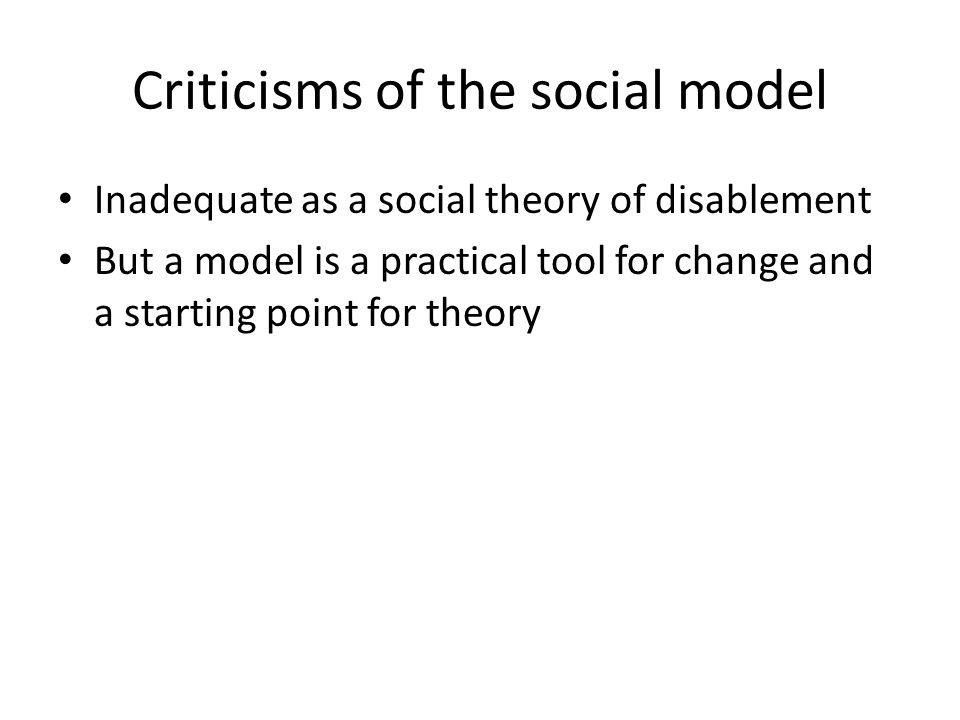 Criticisms of the social model

• Inadequate as a social theory of disablement
• But a model is a practical tool for change and a starting point for theory